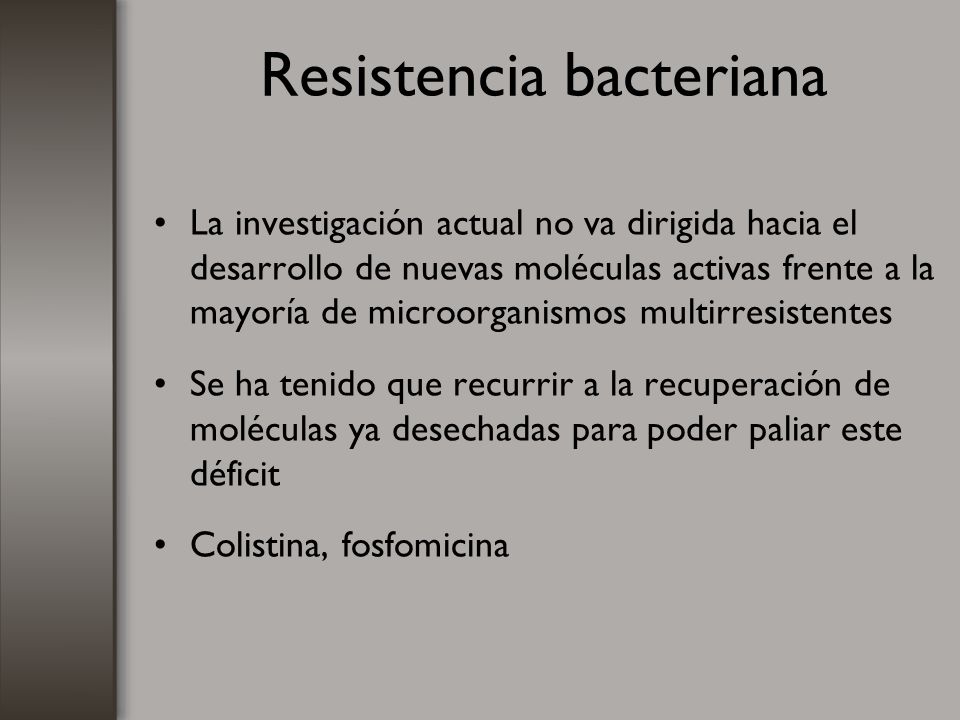 Resistencia bacteriana

• La investigación actual no va dirigida hacia el desarrollo de nuevas moléculas activas frente a la mayoría de microorganismos multirresistentes

• Se ha tenido que recurrir a la recuperación de moléculas ya desechadas para poder paliar este déficit

• Colistina, fosfomicina